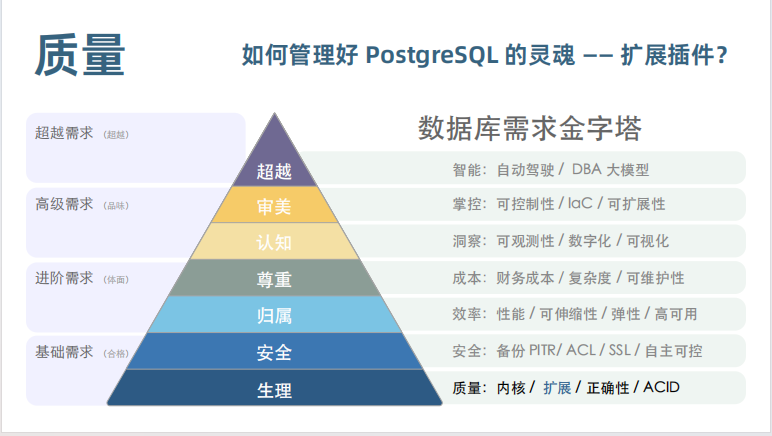 质量

如何管理好 PostgreSQL 的灵魂 —— 扩展插件？

数据库需求金字塔

超越需求 (超越)

高级需求 (品味)

进阶需求 (体面)

基础需求 (合格)

超越

审美

认知

尊重

归属

安全

生理

智能：自动驾驶 / DBA 大模型

掌控：可控制性 / IaC / 可扩展性

洞察：可观测性 / 数字化 / 可视化

成本：财务成本 / 复杂度 / 可维护性

效率：性能 / 可伸缩性 / 弹性 / 高可用

安全：备份 PITR/ ACL / SSL / 自主可控

质量：内核 / 扩展 / 正确性 / ACID